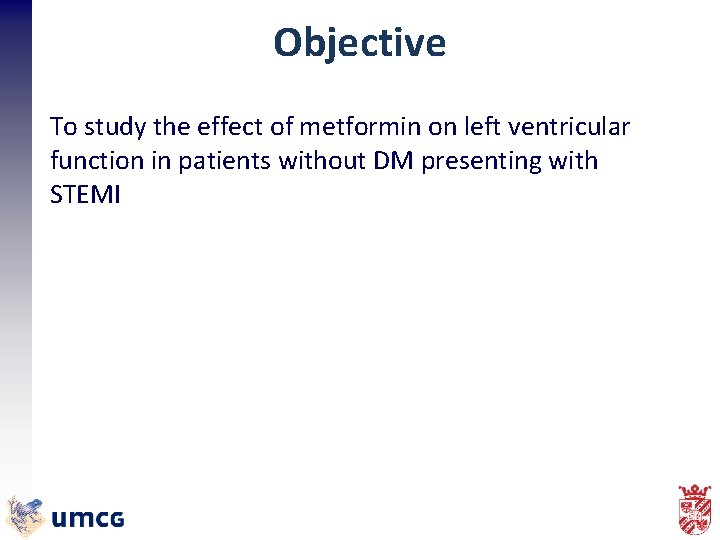 Objective

To study the effect of metformin on left ventricular function in patients without DM presenting with STEMI

umcg